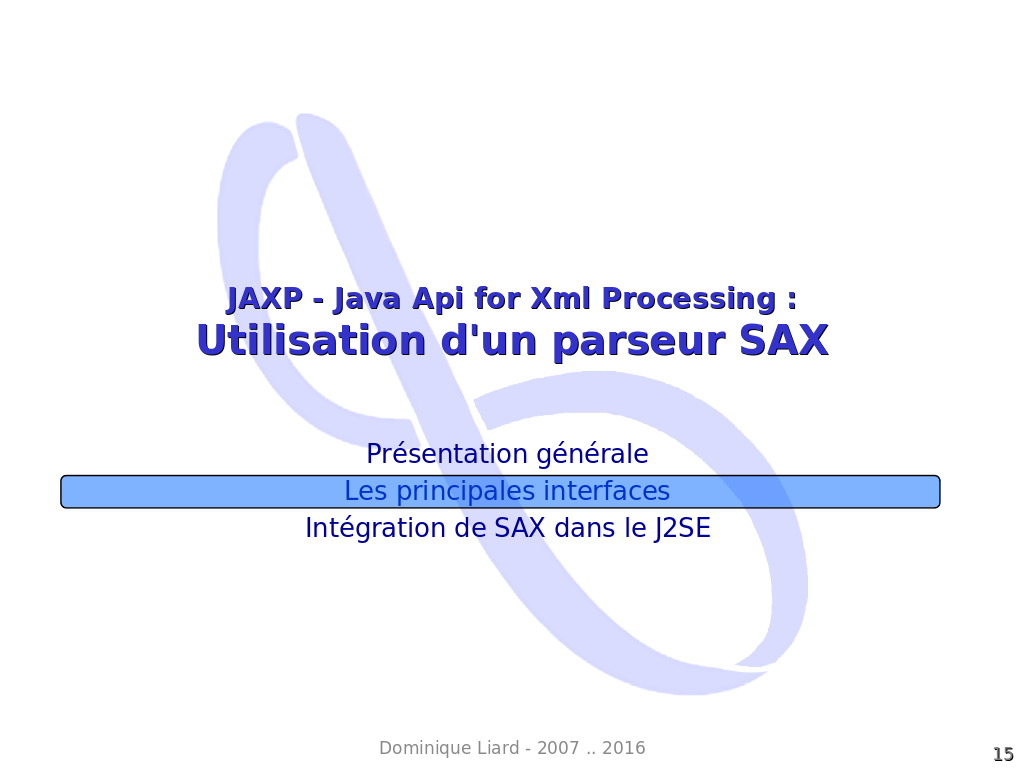 JAXP - Java Api for Xml Processing :
Utilisation d'un parseur SAX

Présentation générale
Les principales interfaces
Intégration de SAX dans le J2SE

Dominique Liard - 2007 .. 2016

15